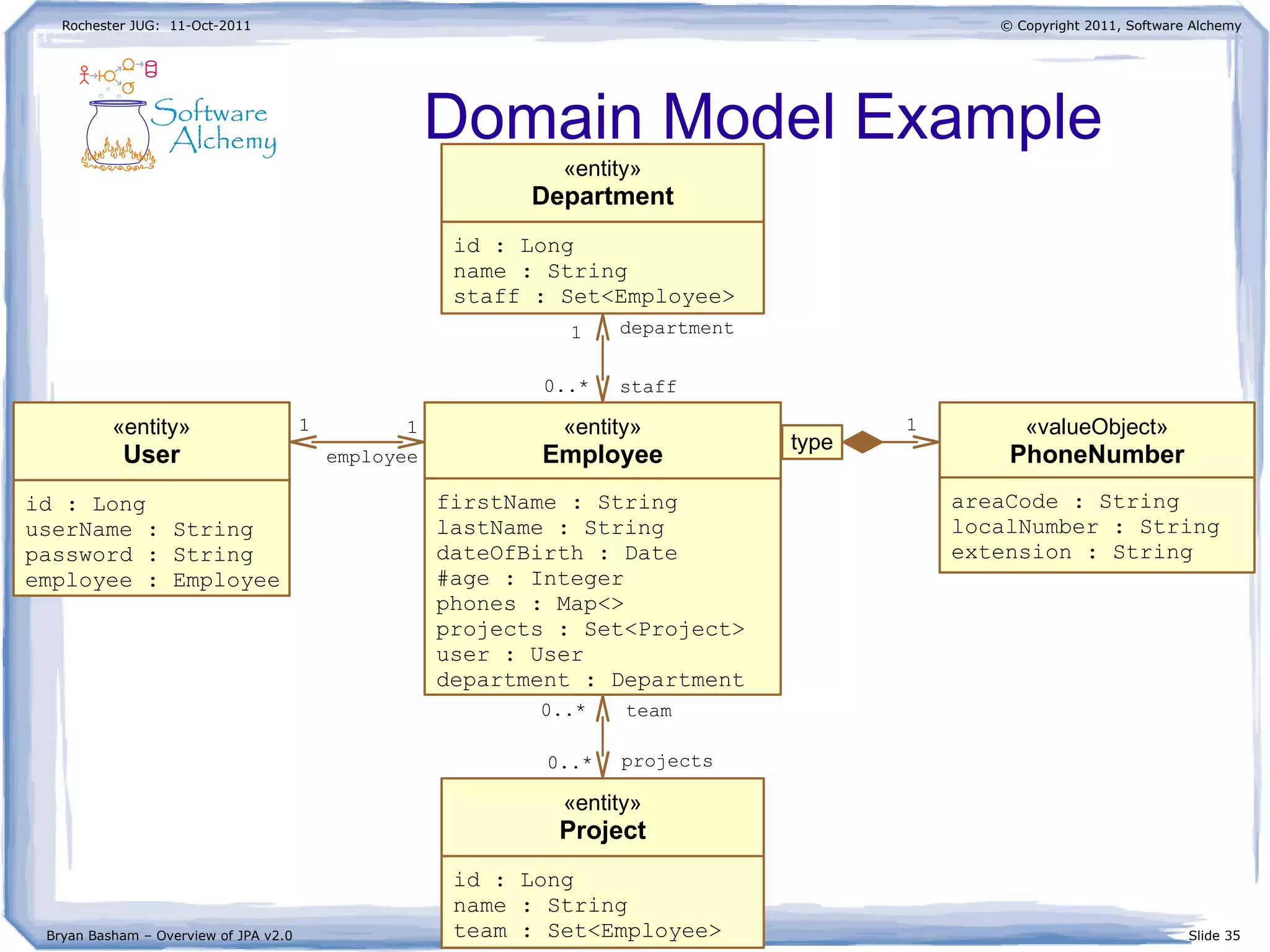 Rochester JUG: 11-Oct-2011

© Copyright 2011, Software Alchemy

Software Alchemy

Domain Model Example

«entity»
Department

id : Long
name : String
staff : Set<Employee>

1 department

0..* staff

«entity»
User

id : Long
userName : String
password : String
employee : Employee

1

1

employee

«entity»
Employee

firstName : String
lastName : String
dateOfBirth : Date
#age : Integer
phones : Map<>
projects : Set<Project>
user : User
department : Department

type

1

«valueObject»
PhoneNumber

areaCode : String
localNumber : String
extension : String

0..* team

0..* projects

«entity»
Project

id : Long
name : String
team : Set<Employee>

Bryan Basham – Overview of JPA v2.0

Slide 35